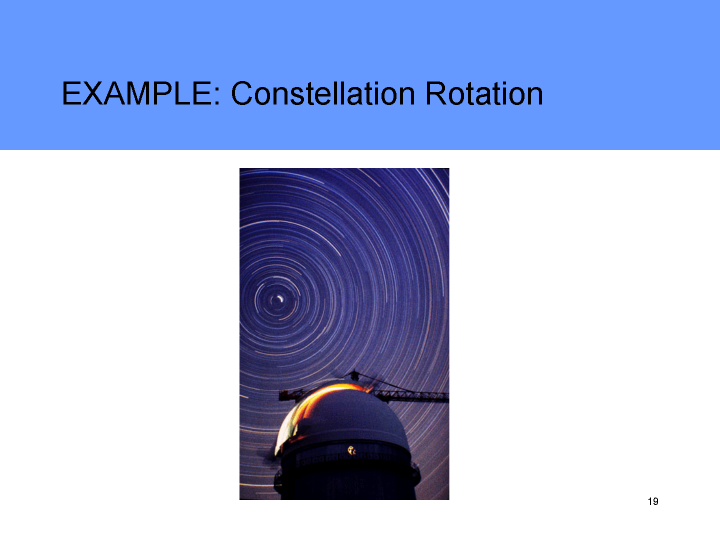 EXAMPLE: Constellation Rotation

19